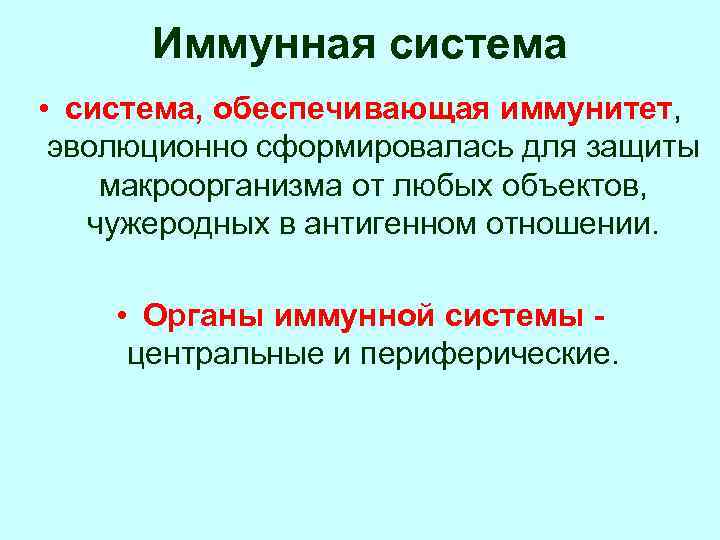 Иммунная система

• система, обеспечивающая иммунитет, эволюционно сформировалась для защиты макроорганизма от любых объектов, чужеродных в антигенном отношении.

• Органы иммунной системы - центральные и периферические.